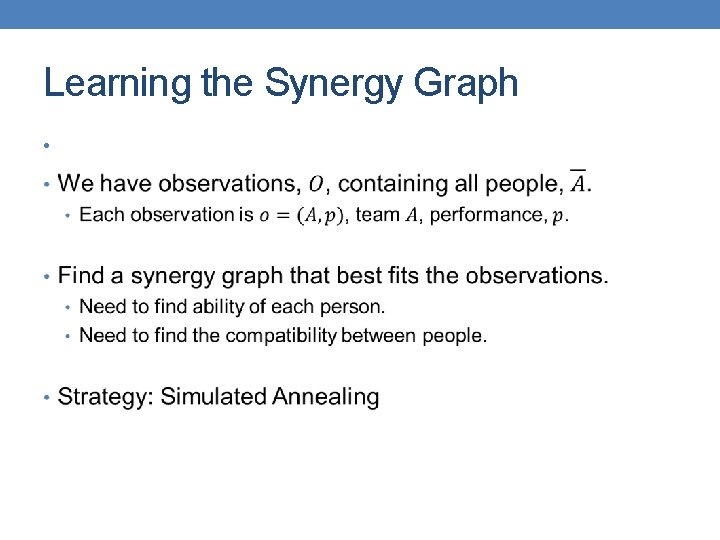 Learning the Synergy Graph

•

• We have observations, $O$, containing all people, $\overline{A}$.
  • Each observation is $o = (A, p)$, team $A$, performance, $p$.

• Find a synergy graph that best fits the observations.
  • Need to find ability of each person.
  • Need to find the compatibility between people.

• Strategy: Simulated Annealing